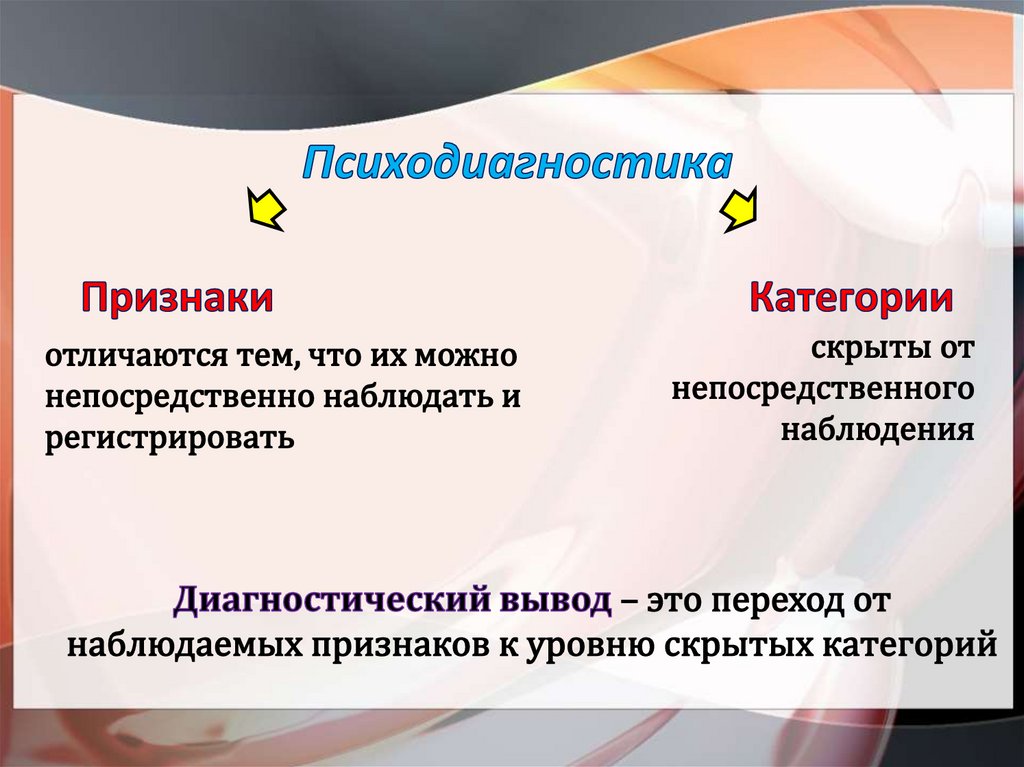 Психодиагностика

Признаки

отличаются тем, что их можно непосредственно наблюдать и регистрировать

Категории

скрыты от непосредственного наблюдения

Диагностический вывод – это переход от наблюдаемых признаков к уровню скрытых категорий